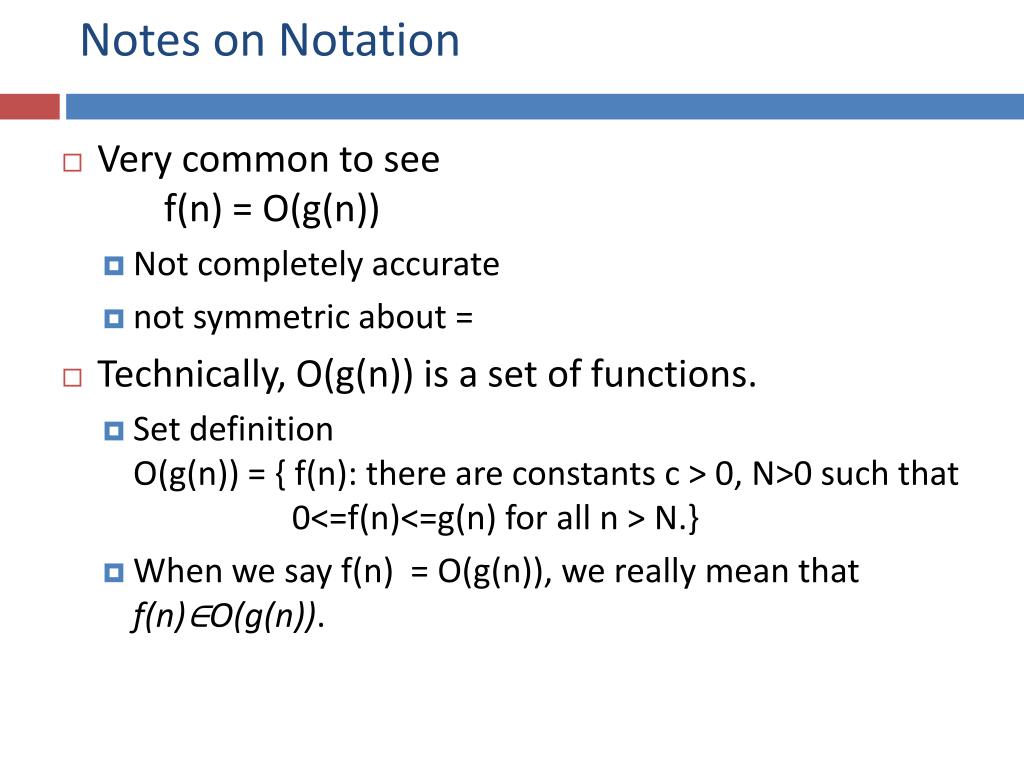 Notes on Notation

Very common to see
f(n) = O(g(n))

Not completely accurate

not symmetric about =

Technically, O(g(n)) is a set of functions.

Set definition
O(g(n)) = { f(n): there are constants c > 0, N>0 such that 0<=f(n)<=g(n) for all n > N.}

When we say f(n) = O(g(n)), we really mean that $f(n) \in O(g(n))$.